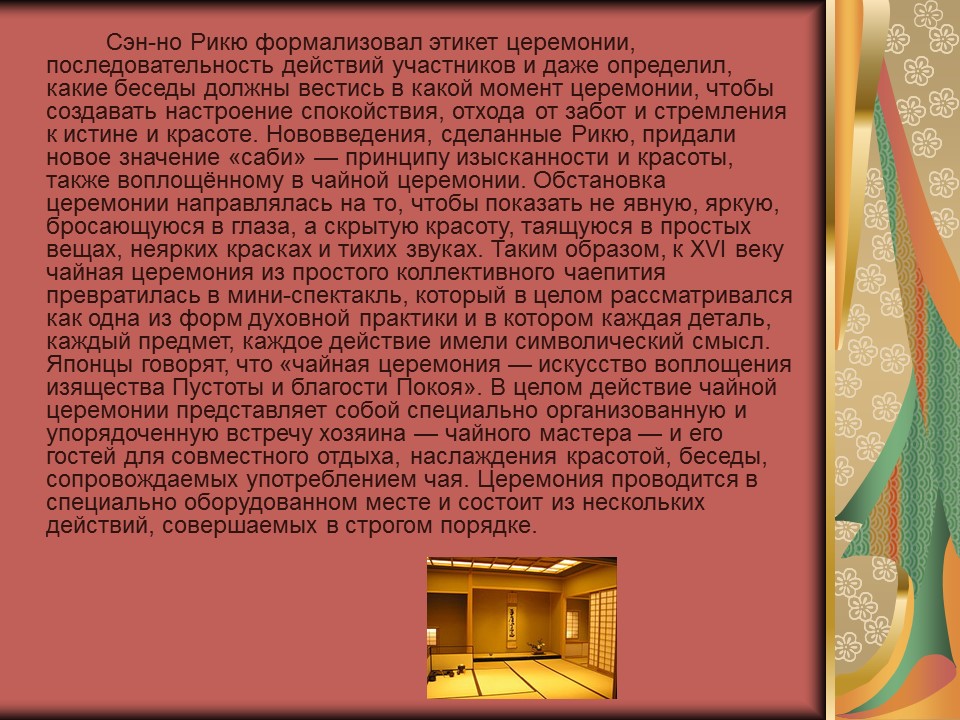 Сэн-но Рикю формализовал этикет церемонии, последовательность действий участников и даже определил, какие беседы должны вестись в какой момент церемонии, чтобы создавать настроение спокойствия, отхода от забот и стремления к истине и красоте. Нововведения, сделанные Рикю, придали новое значение «саби» — принципу изысканности и красоты, также воплощённому в чайной церемонии. Обстановка церемонии направлялась на то, чтобы показать не явную, яркую, бросающуюся в глаза, а скрытую красоту, таящуюся в простых вещах, неярких красках и тихих звуках. Таким образом, к XVI веку чайная церемония из простого коллективного чаепития превратилась в мини-спектакль, который в целом рассматривался как одна из форм духовной практики и в котором каждая деталь, каждый предмет, каждое действие имели символический смысл. Японцы говорят, что «чайная церемония — искусство воплощения изящества Пустоты и благости Покоя». В целом действие чайной церемонии представляет собой специально организованную и упорядоченную встречу хозяина — чайного мастера — и его гостей для совместного отдыха, наслаждения красотой, беседы, сопровождаемых употреблением чая. Церемония проводится в специально оборудованном месте и состоит из нескольких действий, совершаемых в строгом порядке.